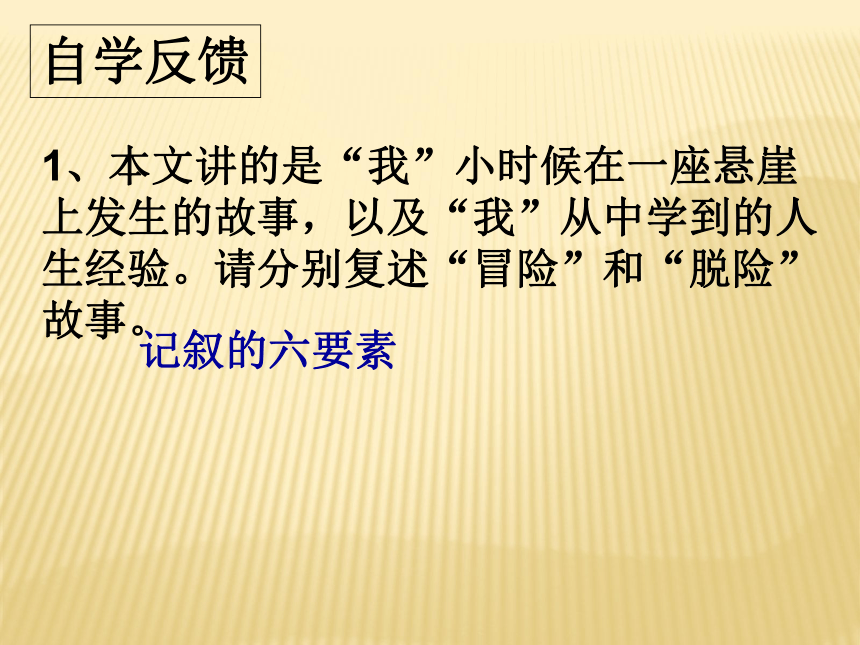 自学反馈

1、本文讲的是“我”小时候在一座悬崖上发生的故事，以及“我”从中学到的人生经验。请分别复述“冒险”和“脱险”故事。

记叙的六要素